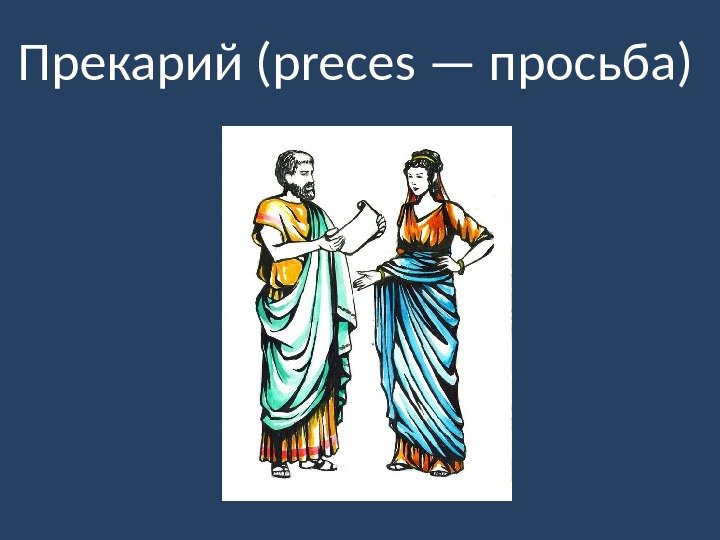 Прекарий (preces — просьба)